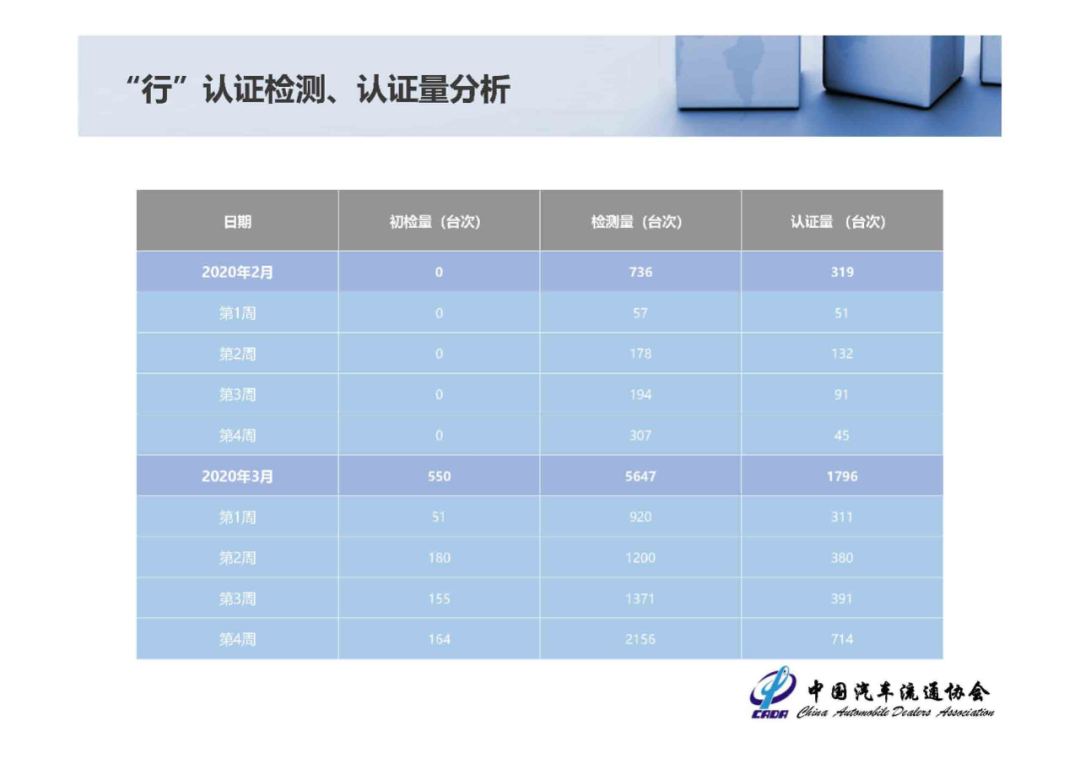 “行”认证检测、认证量分析

| 日期 | 初检量（台次） | 检测量（台次） | 认证量 （台次） |
|---|---|---|---|
| 2020年2月 | 0 | 736 | 319 |
| 第1周 | 0 | 57 | 51 |
| 第2周 | 0 | 178 | 132 |
| 第3周 | 0 | 194 | 91 |
| 第4周 | 0 | 307 | 45 |
| 2020年3月 | 550 | 5647 | 1796 |
| 第1周 | 51 | 920 | 311 |
| 第2周 | 180 | 1200 | 380 |
| 第3周 | 155 | 1371 | 391 |
| 第4周 | 164 | 2156 | 714 |

CADA 中国汽车流通协会 China Automobile Dealers Association